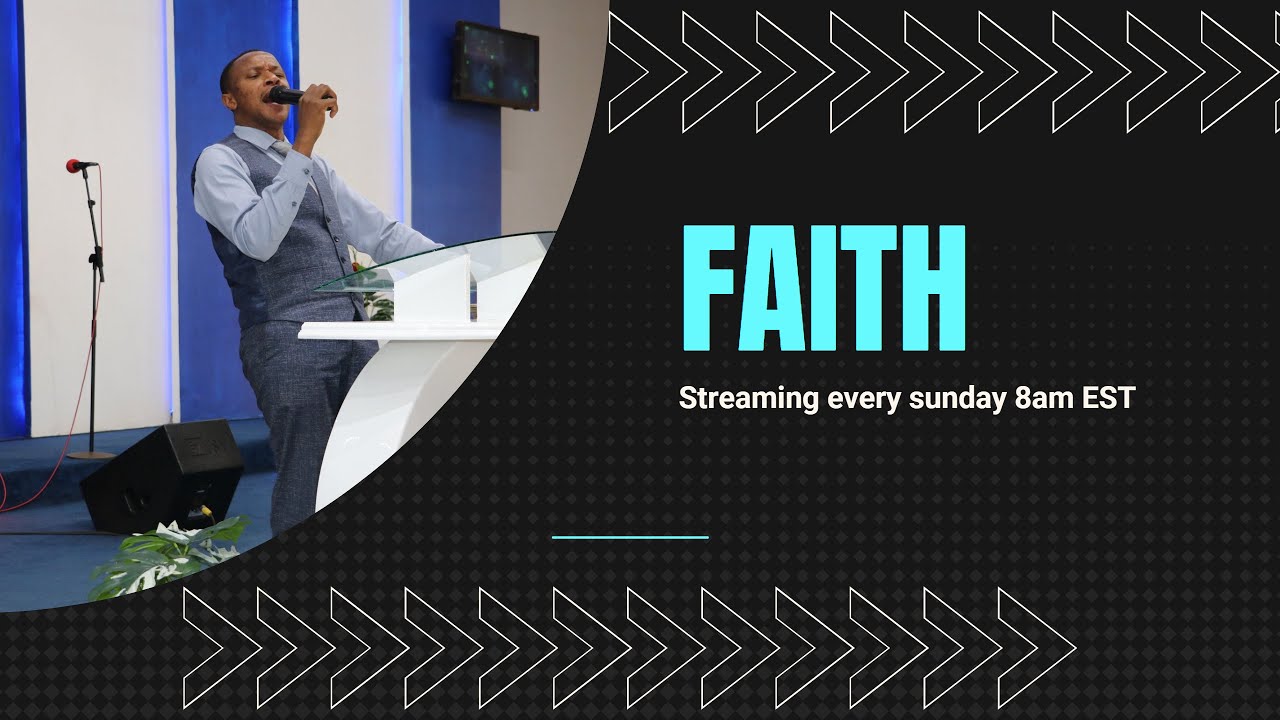 FAITH

Streaming every sunday 8am EST